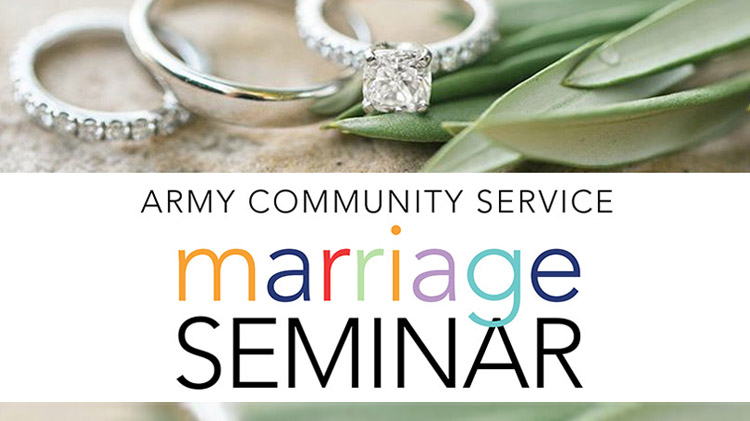 ARMY COMMUNITY SERVICE

marriage
SEMINAR